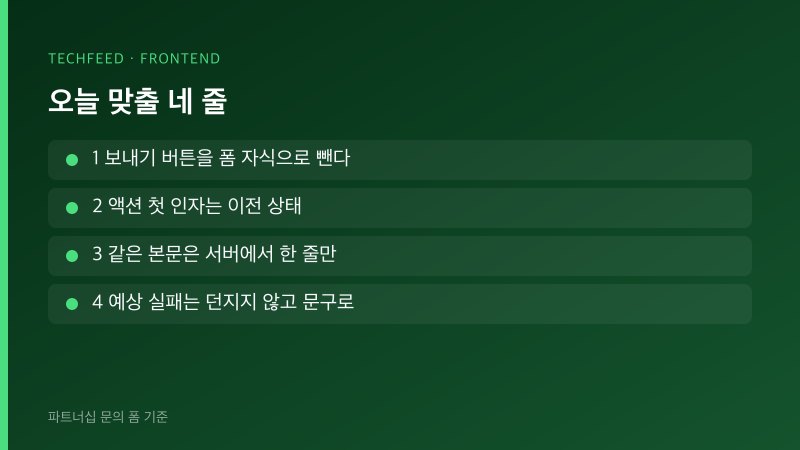 TECHFEED · FRONTEND

오늘 맞출 네 줄

1 보내기 버튼을 폼 자식으로 뺀다

2 액션 첫 인자는 이전 상태

3 같은 본문은 서버에서 한 줄만

4 예상 실패는 던지지 않고 문구로

파트너십 문의 폼 기준